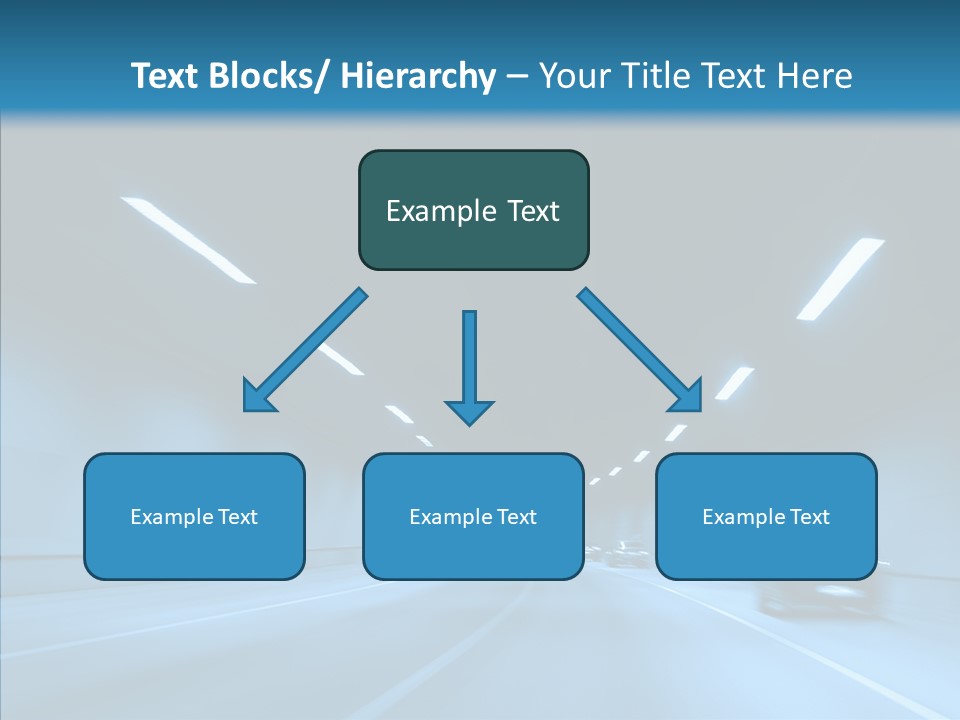 Text Blocks/ Hierarchy – Your Title Text Here

Example Text

Example Text

Example Text

Example Text